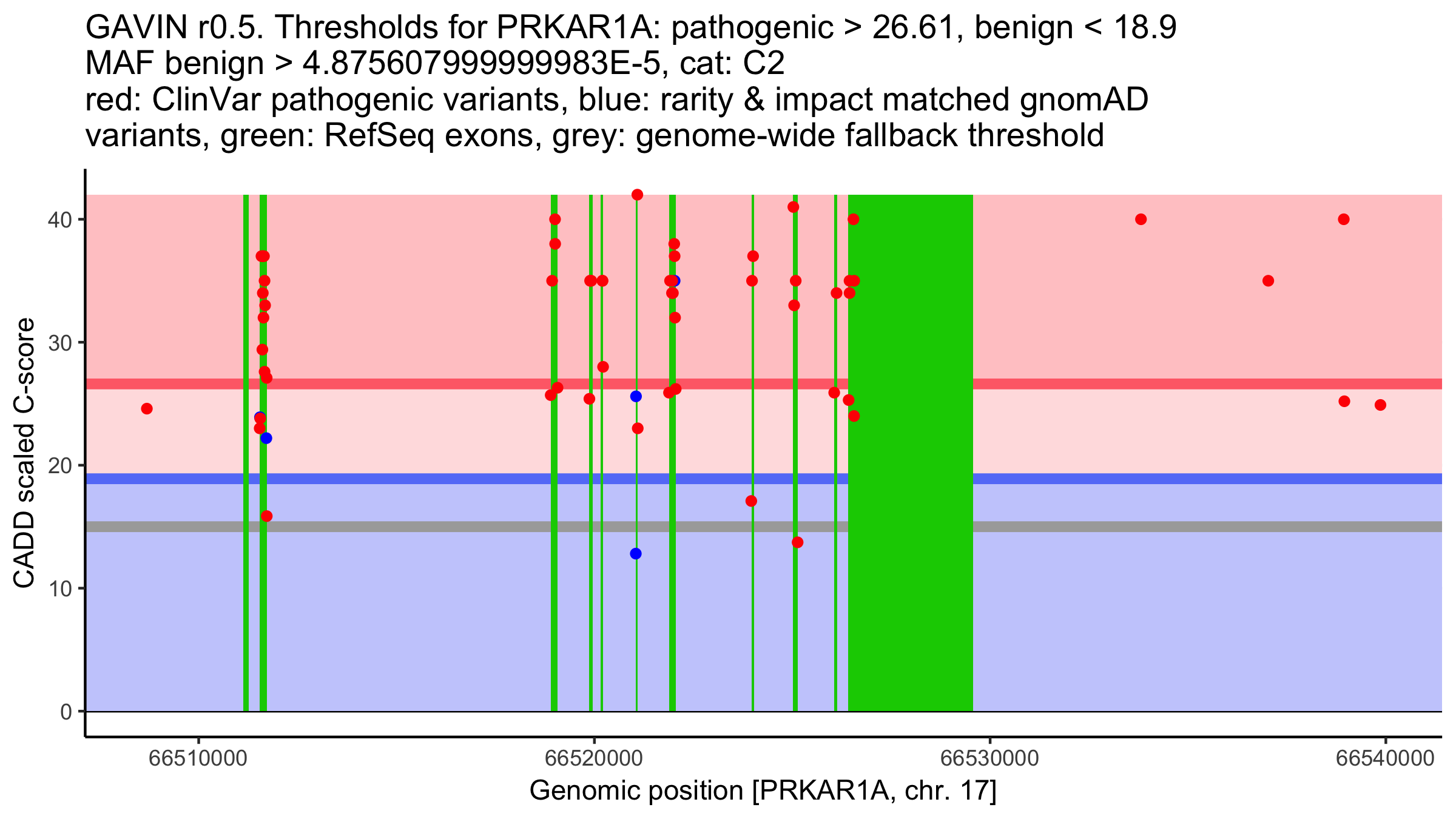 GAVIN r0.5. Thresholds for PRKAR1A: pathogenic > 26.61, benign < 18.9
MAF benign > 4.875607999999983E-5, cat: C2
red: ClinVar pathogenic variants, blue: rarity & impact matched gnomAD variants, green: RefSeq exons, grey: genome-wide fallback threshold

CADD scaled C-score

40
30
20
10
0

66510000
66520000
66530000
66540000

Genomic position [PRKAR1A, chr. 17]